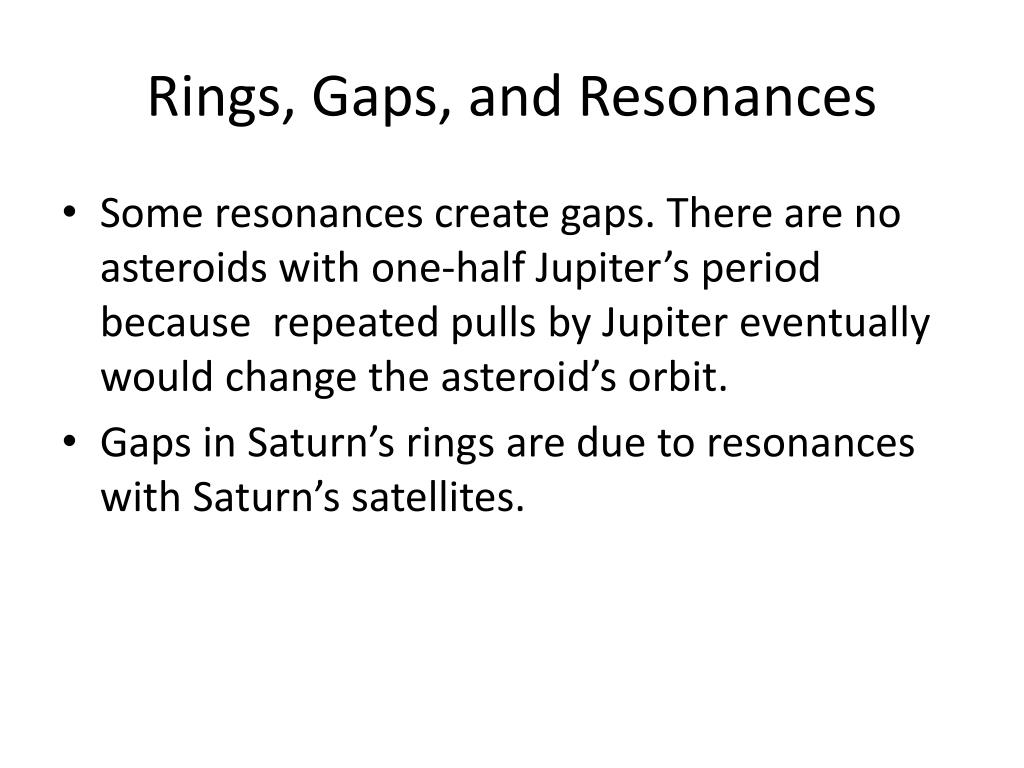 Rings, Gaps, and Resonances

• Some resonances create gaps. There are no asteroids with one-half Jupiter’s period because repeated pulls by Jupiter eventually would change the asteroid’s orbit.

• Gaps in Saturn’s rings are due to resonances with Saturn’s satellites.